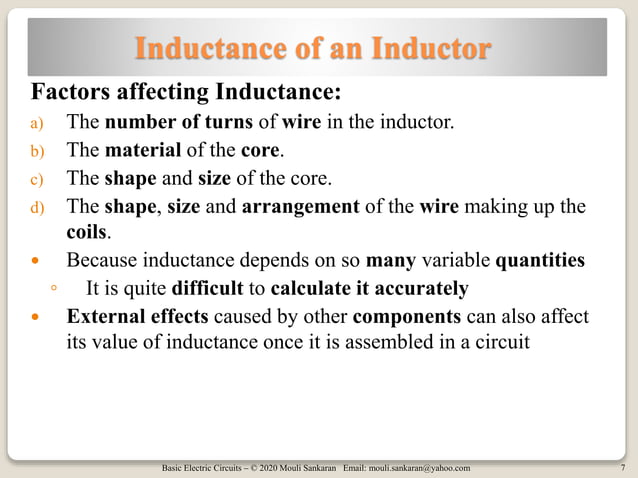 Inductance of an Inductor

Factors affecting Inductance:

a) The number of turns of wire in the inductor.

b) The material of the core.

c) The shape and size of the core.

d) The shape, size and arrangement of the wire making up the coils.

• Because inductance depends on so many variable quantities

◦ It is quite difficult to calculate it accurately

• External effects caused by other components can also affect its value of inductance once it is assembled in a circuit

Basic Electric Circuits – © 2020 Mouli Sankaran Email: mouli.sankaran@yahoo.com 7